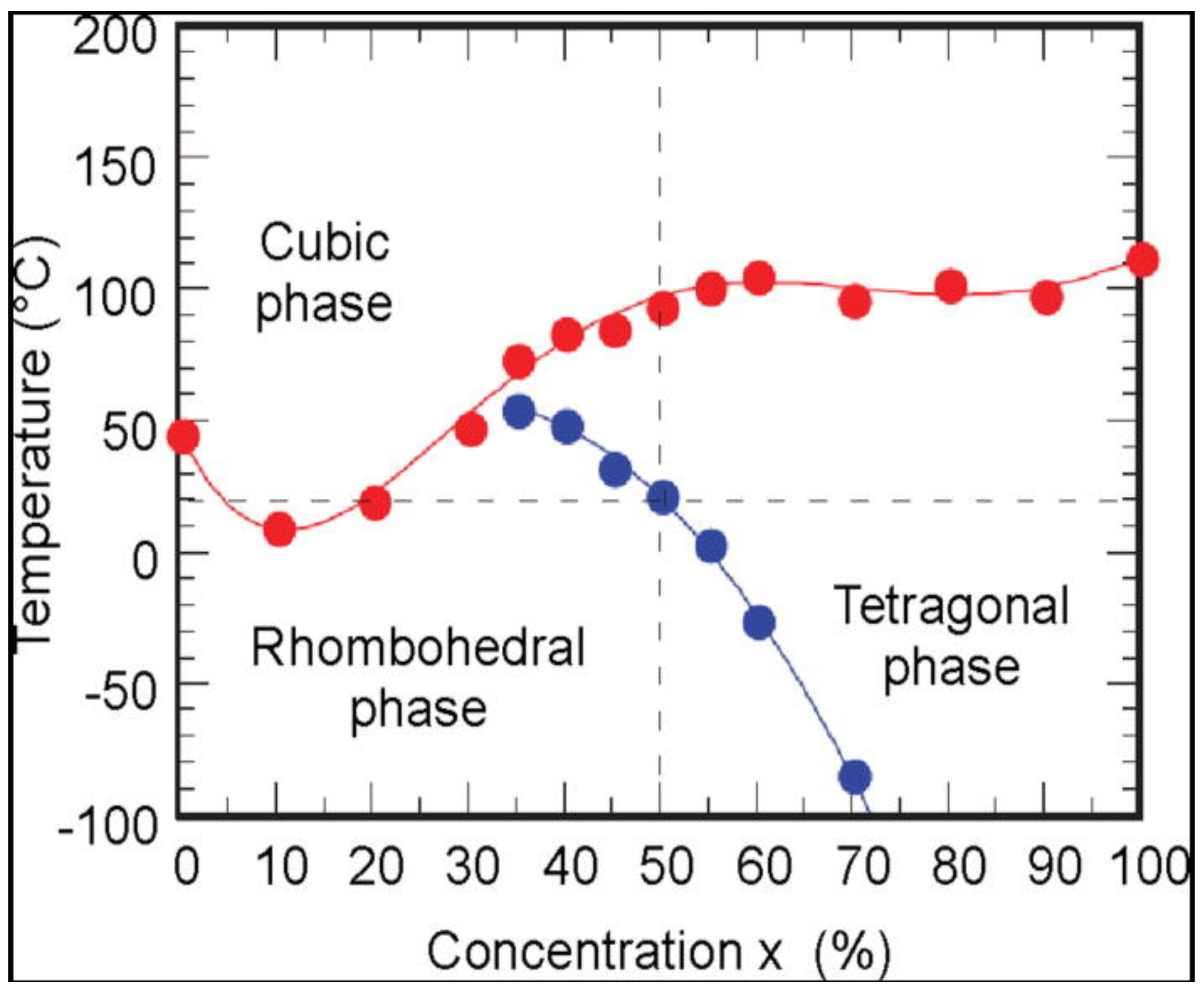 Temperature (°C)

200
150
100
50
0
-50
-100

Cubic phase

Rhombohedral phase

Tetragonal phase

0 10 20 30 40 50 60 70 80 90 100

Concentration x (%)